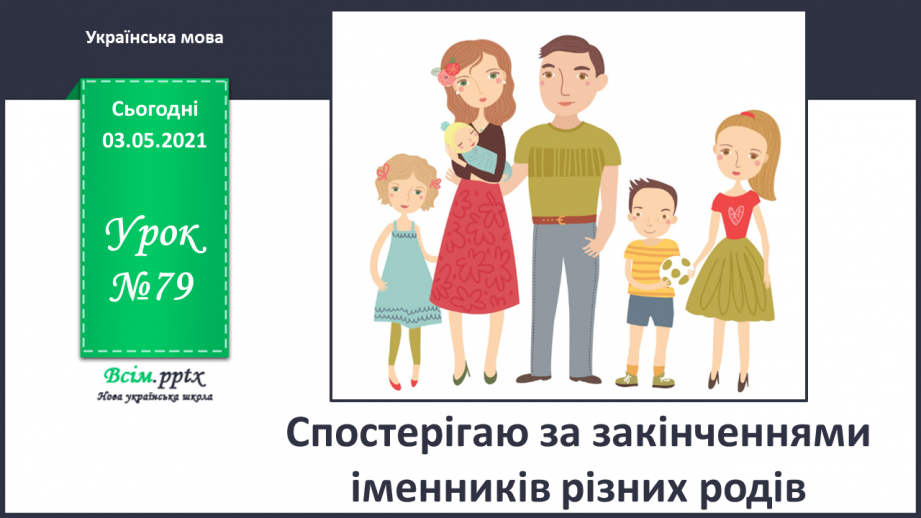 Українська мова

Сьогодні
03.05.2021

Урок
№79

Всім.pptx
Нова українська школа

Спостерігаю за закінченнями іменників різних родів